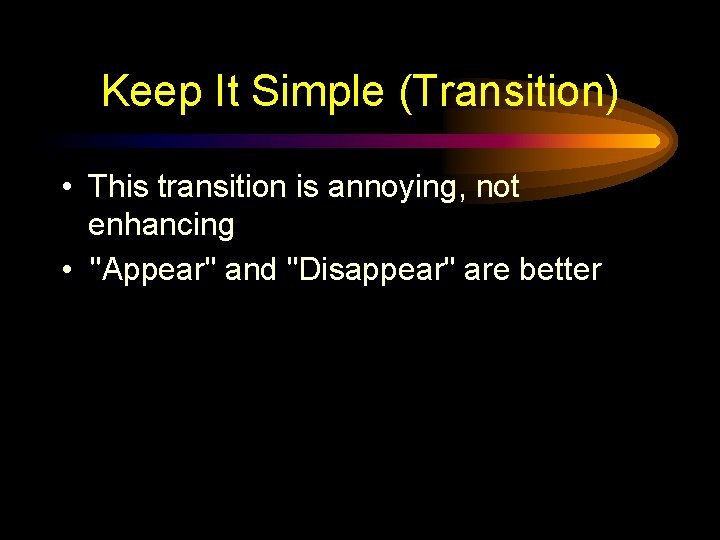 Keep It Simple (Transition)

• This transition is annoying, not enhancing
• "Appear" and "Disappear" are better